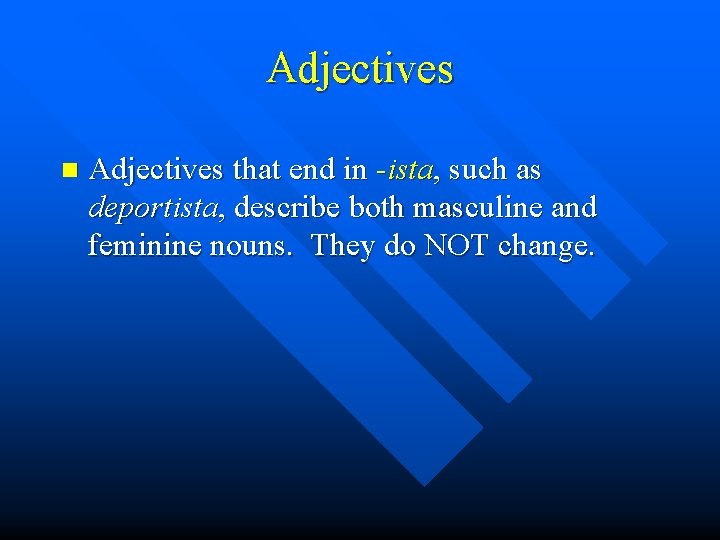 Adjectives

Adjectives that end in -ista, such as deportista, describe both masculine and feminine nouns. They do NOT change.